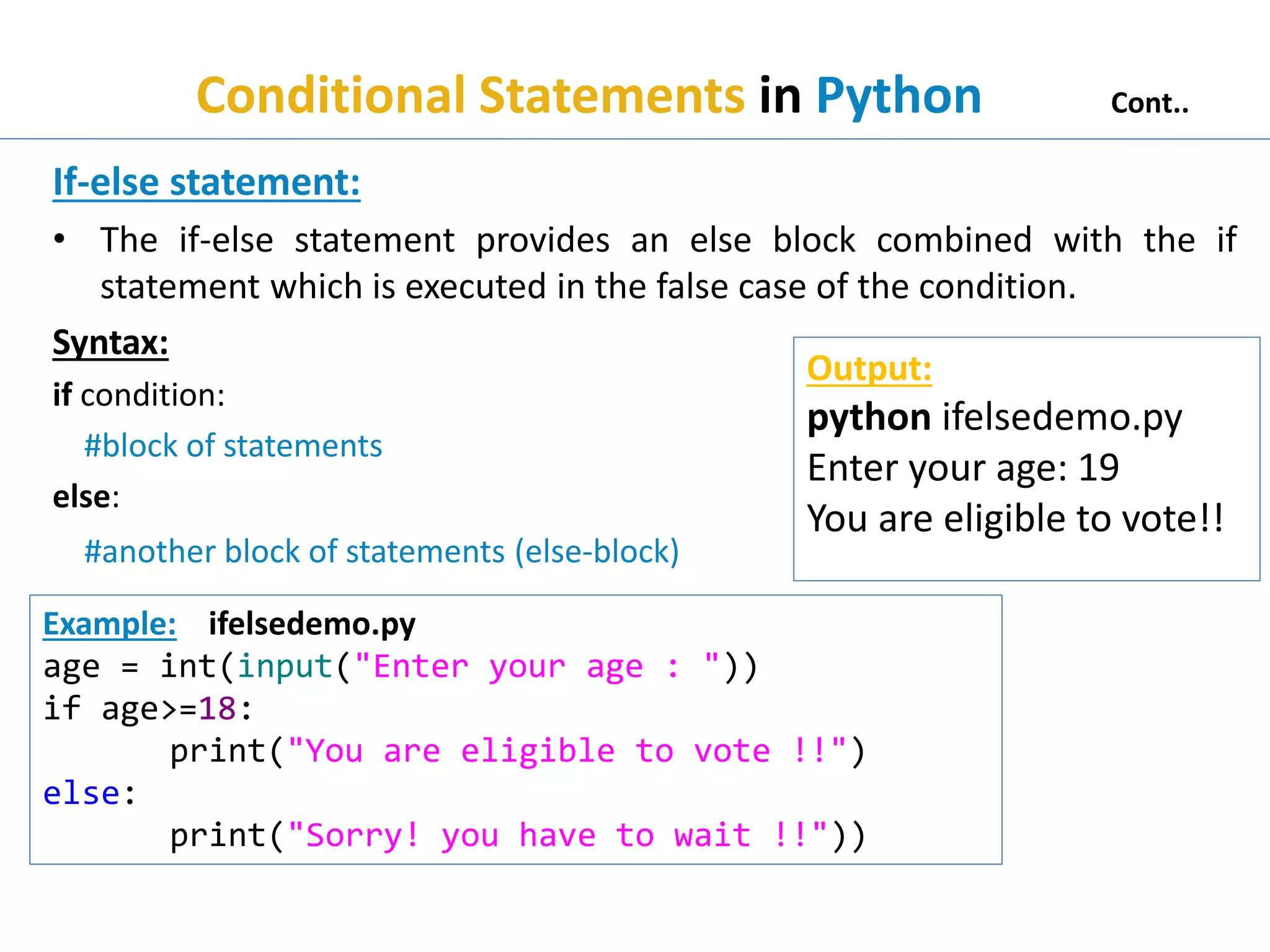 Conditional Statements in Python Cont..

If-else statement:

• The if-else statement provides an else block combined with the if statement which is executed in the false case of the condition.

Syntax:

if condition:

#block of statements

else:

#another block of statements (else-block)

Output:

python ifelsedemo.py

Enter your age: 19

You are eligible to vote!!

Example: ifelsedemo.py

age = int(input("Enter your age : "))
if age>=18:
    print("You are eligible to vote !!")
else:
    print("Sorry! you have to wait !!"))